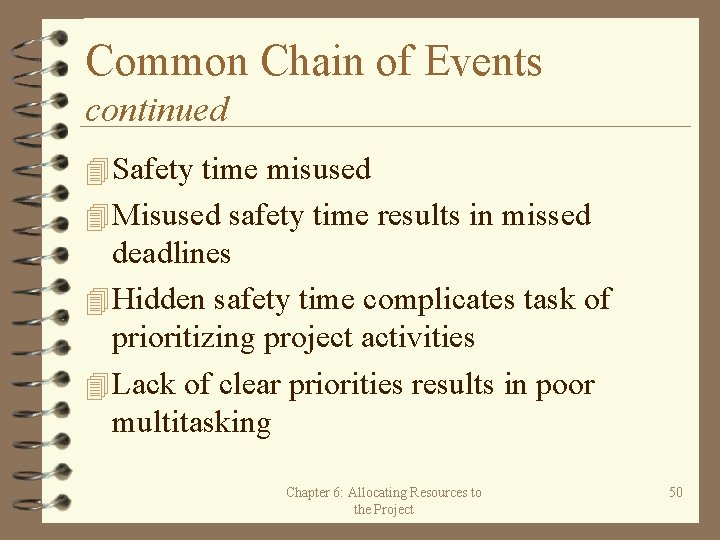 Common Chain of Events
continued

Safety time misused

Misused safety time results in missed deadlines

Hidden safety time complicates task of prioritizing project activities

Lack of clear priorities results in poor multitasking

Chapter 6: Allocating Resources to the Project

50